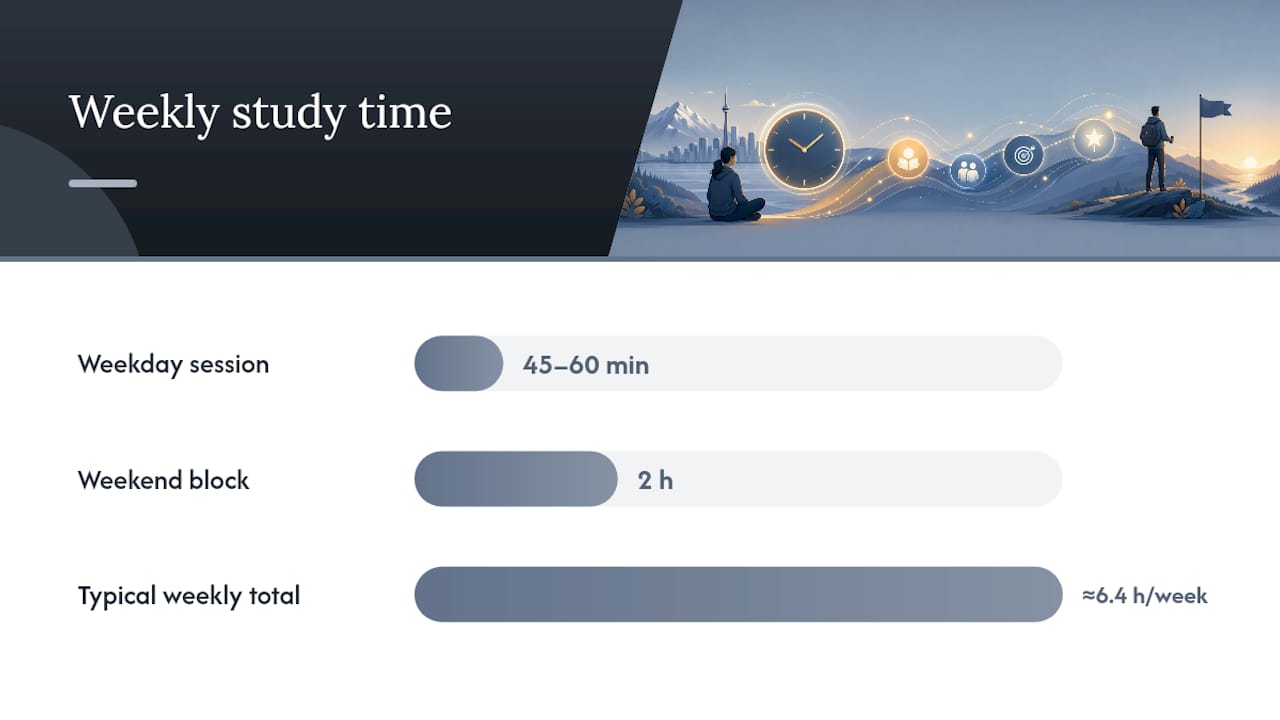 Weekly study time

Weekday session
45–60 min

Weekend block
2 h

Typical weekly total
≈6.4 h/week